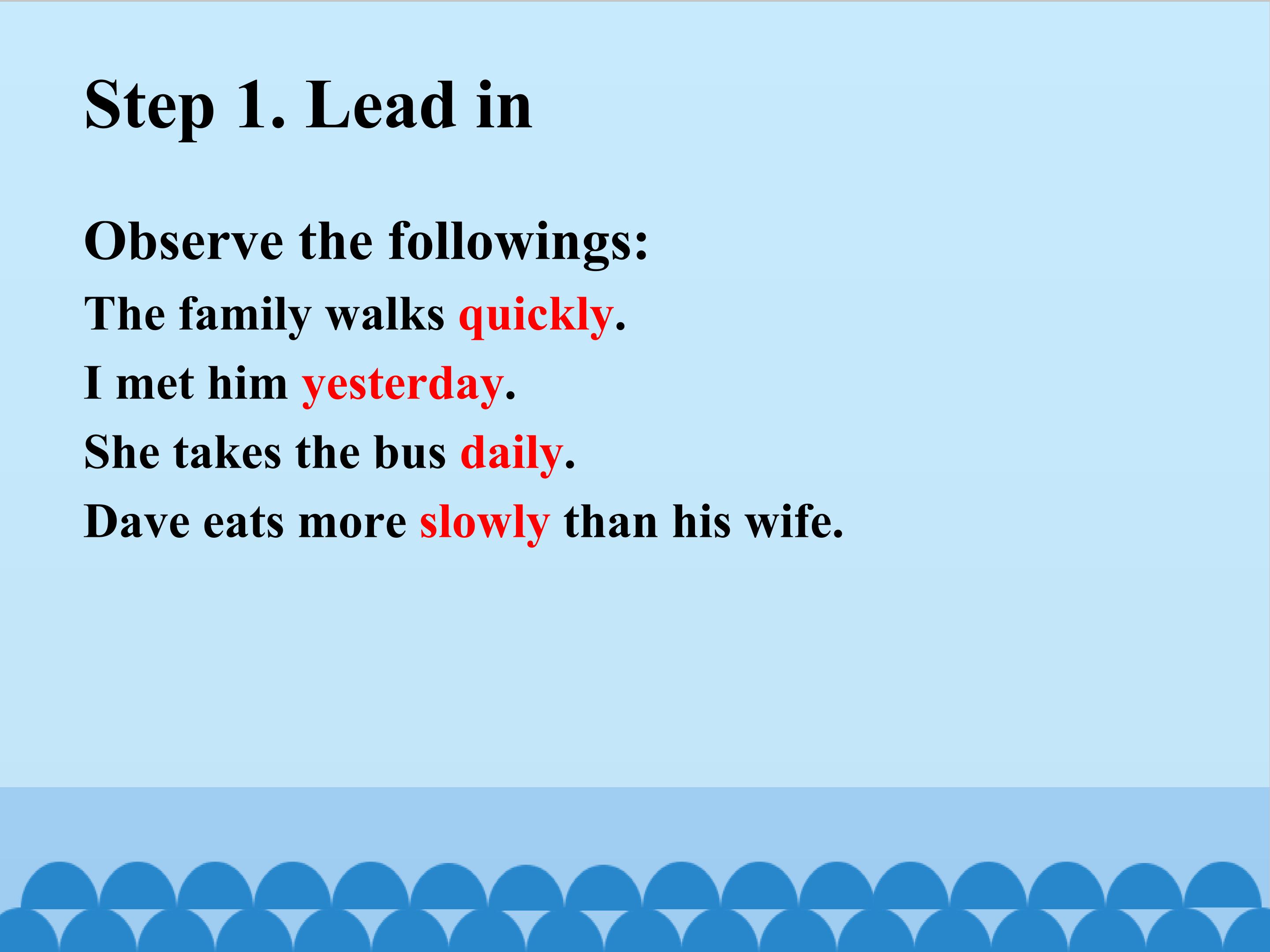 Step 1. Lead in

Observe the followings:
The family walks quickly.
I met him yesterday.
She takes the bus daily.
Dave eats more slowly than his wife.